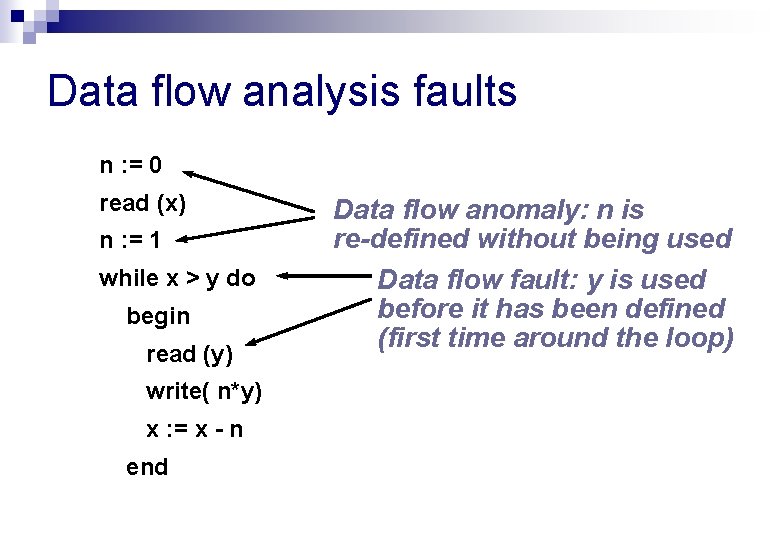 Data flow analysis faults

n := 0
read (x)
n := 1
while x > y do
begin
read (y)
write( n*y)
x := x - n
end

Data flow anomaly: n is re-defined without being used

Data flow fault: y is used before it has been defined (first time around the loop)